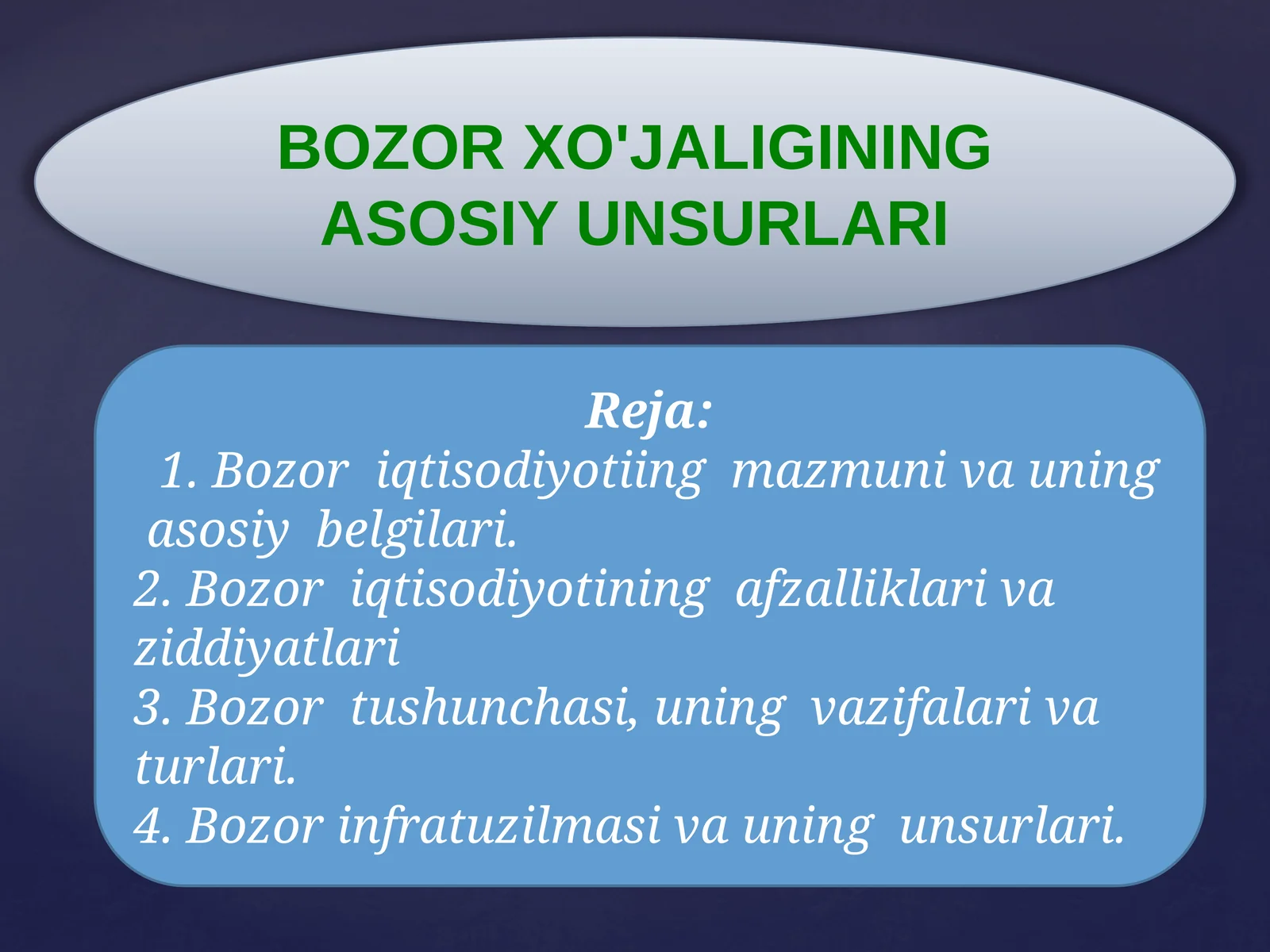 BOZOR XO'JALIGINING ASOSIY UNSURLARI

Reja:

1. Bozor iqtisodiyotiing mazmuni va uning asosiy belgilari.

2. Bozor iqtisodiyotining afzalliklari va ziddiyatlari

3. Bozor tushunchasi, uning vazifalari va turlari.

4. Bozor infratuzilmasi va uning unsurlari.